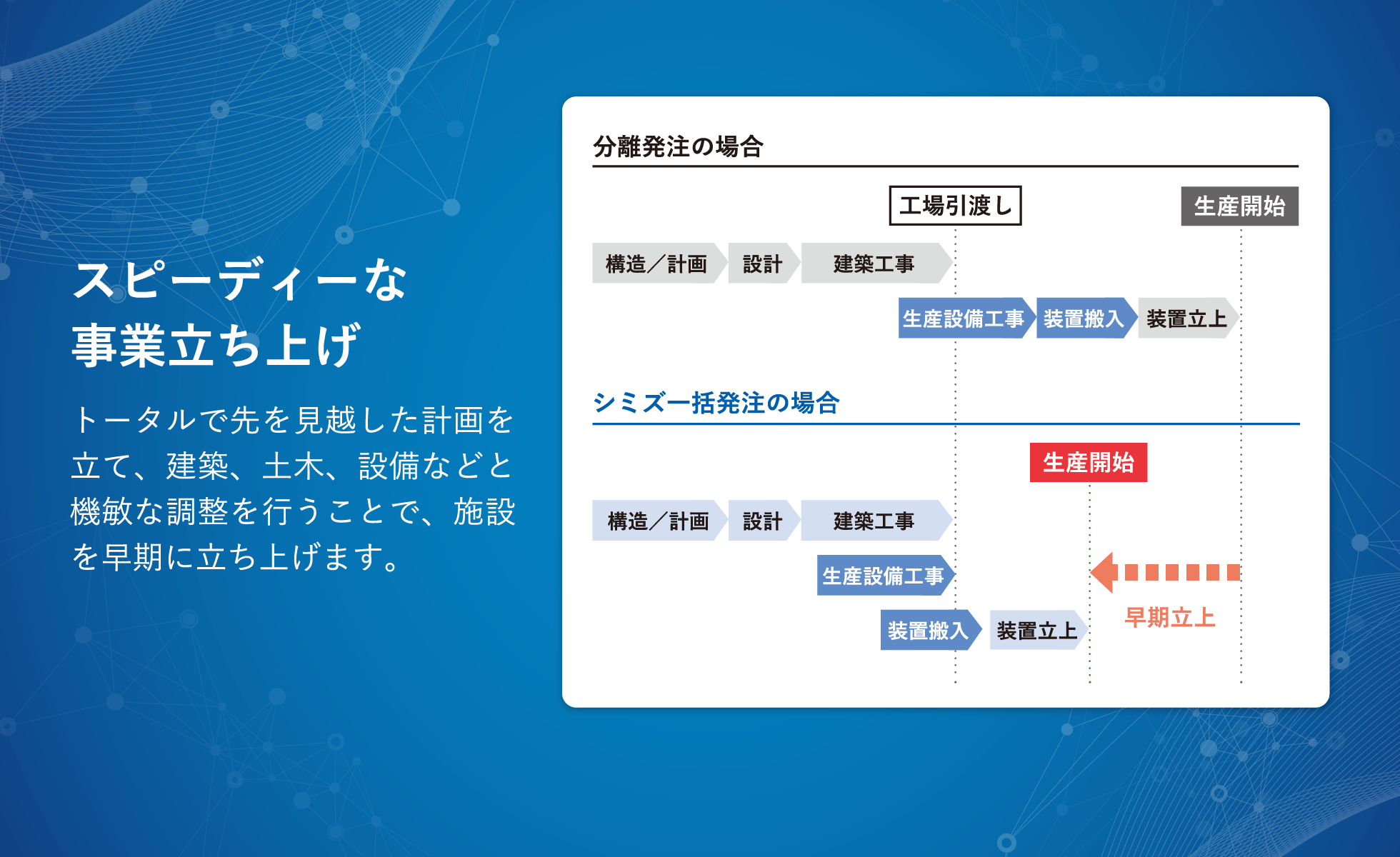 スピーディーな
事業立ち上げ

トータルで先を見越した計画を立て、建築、土木、設備などと機敏な調整を行うことで、施設を早期に立ち上げます。

分離発注の場合

工場引渡し

生産開始

構造／計画
設計
建築工事
生産設備工事
装置搬入
装置立上

シミズ一括発注の場合

生産開始

構造／計画
設計
建築工事
生産設備工事
装置搬入
装置立上
早期立上